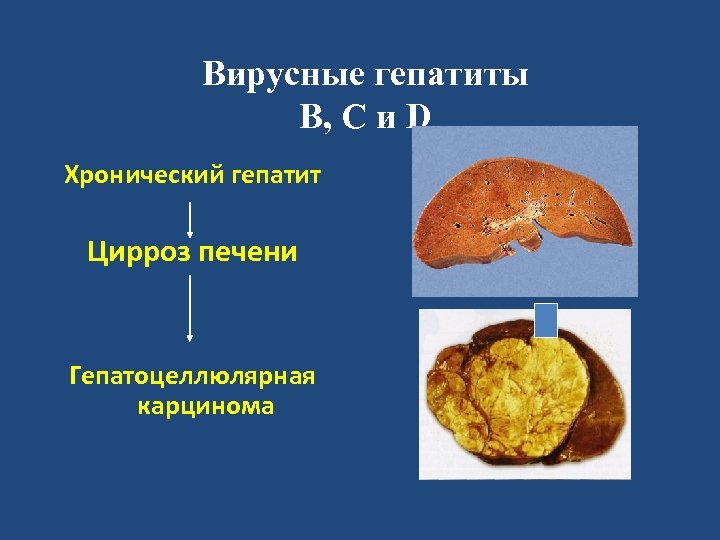 Вирусные гепатиты
B, C и D

Хронический гепатит

Цирроз печени

Гепатоцеллюлярная карцинома